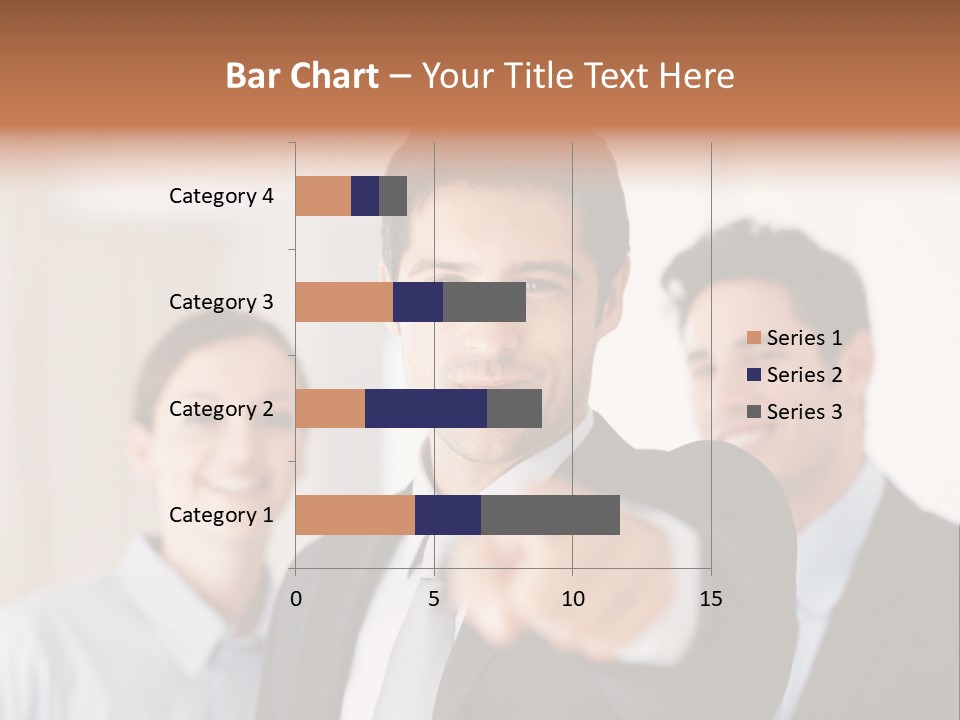 Bar Chart – Your Title Text Here

Category 4
Category 3
Category 2
Category 1

0
5
10
15

Series 1
Series 2
Series 3